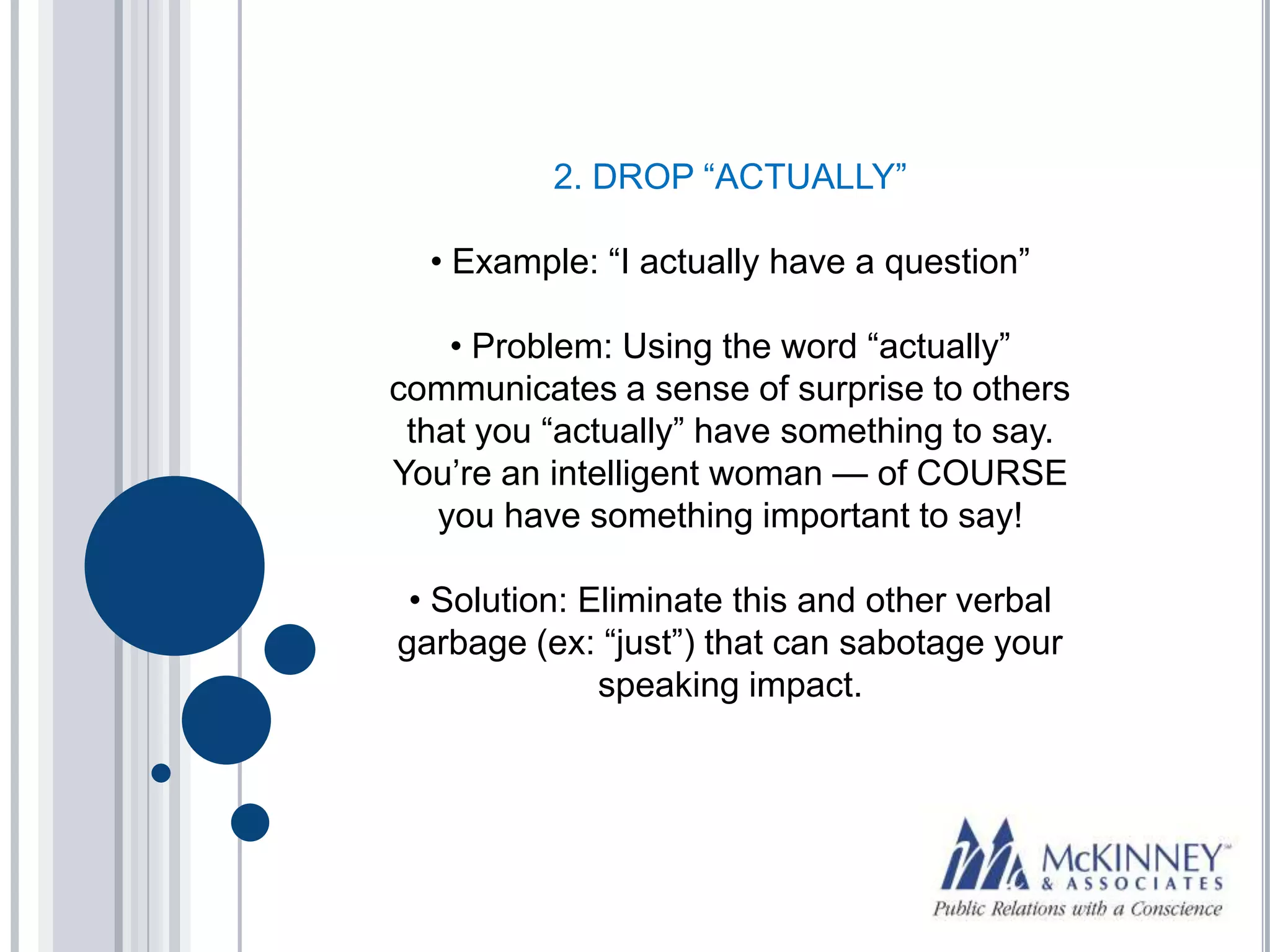 2. DROP “ACTUALLY”

• Example: “I actually have a question”

• Problem: Using the word “actually” communicates a sense of surprise to others that you “actually” have something to say. You’re an intelligent woman — of COURSE you have something important to say!

• Solution: Eliminate this and other verbal garbage (ex: “just”) that can sabotage your speaking impact.

McKINNEY & ASSOCIATES
Public Relations with a Conscience